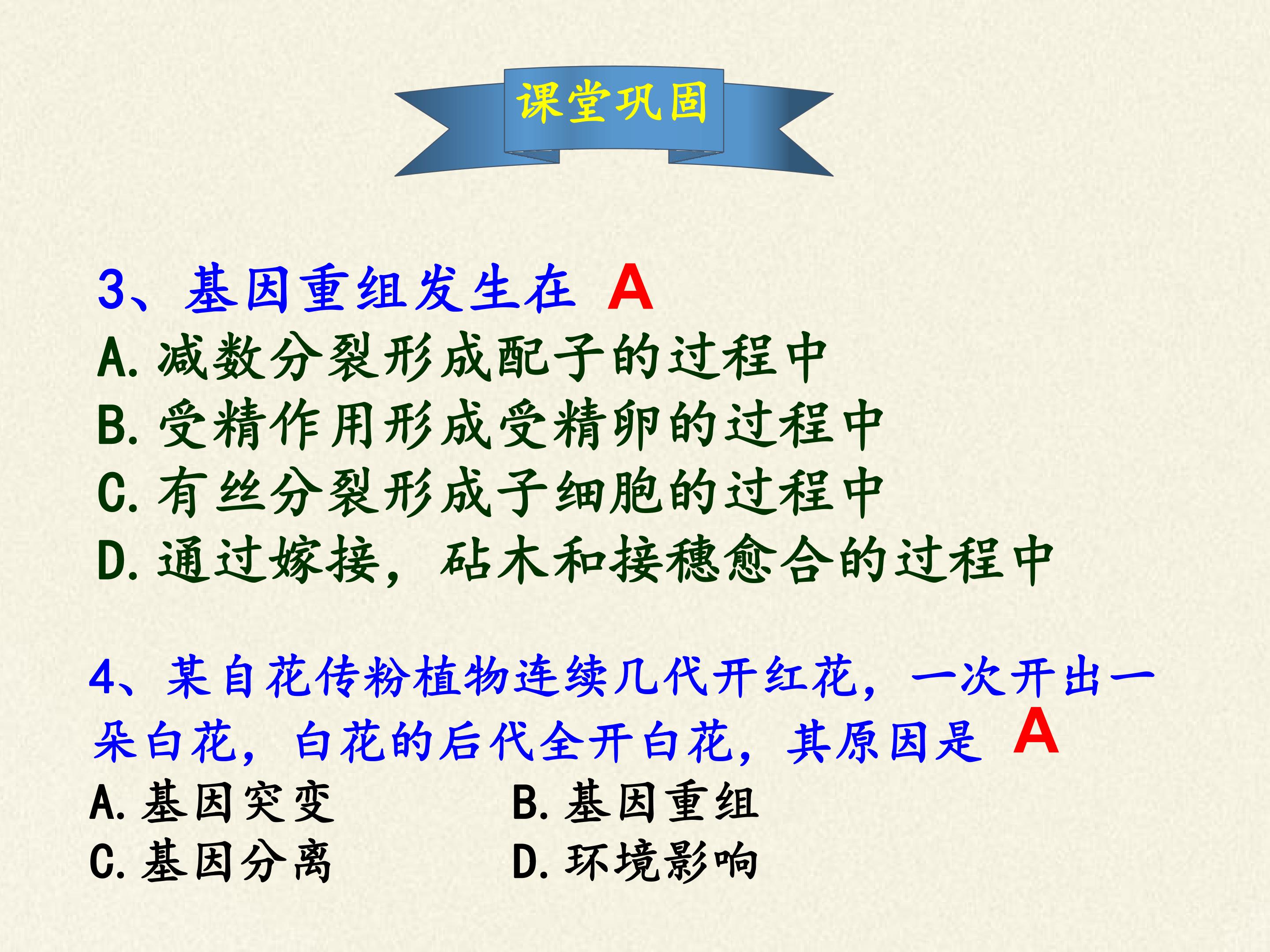 课堂巩固

3、基因重组发生在 A

A. 减数分裂形成配子的过程中
B. 受精作用形成受精卵的过程中
C. 有丝分裂形成子细胞的过程中
D. 通过嫁接，砧木和接穗愈合的过程中

4、某自花传粉植物连续几代开红花，一次开出一朵白花，白花的后代全开白花，其原因是 A

A. 基因突变
B. 基因重组
C. 基因分离
D. 环境影响